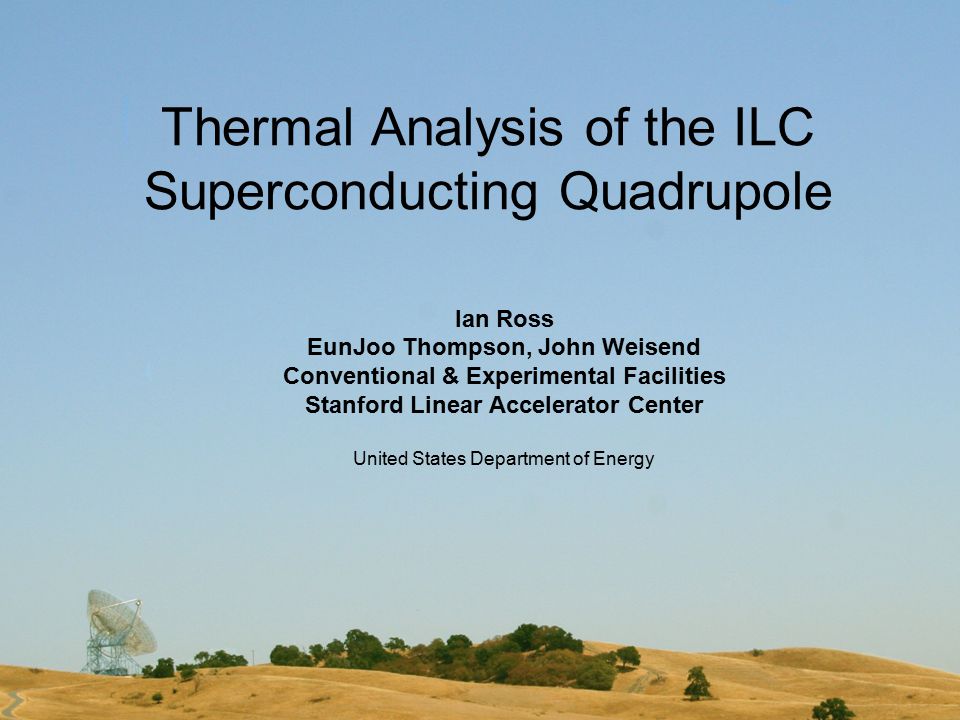 Thermal Analysis of the ILC Superconducting Quadrupole

Ian Ross
EunJoo Thompson, John Weisend
Conventional & Experimental Facilities
Stanford Linear Accelerator Center

United States Department of Energy